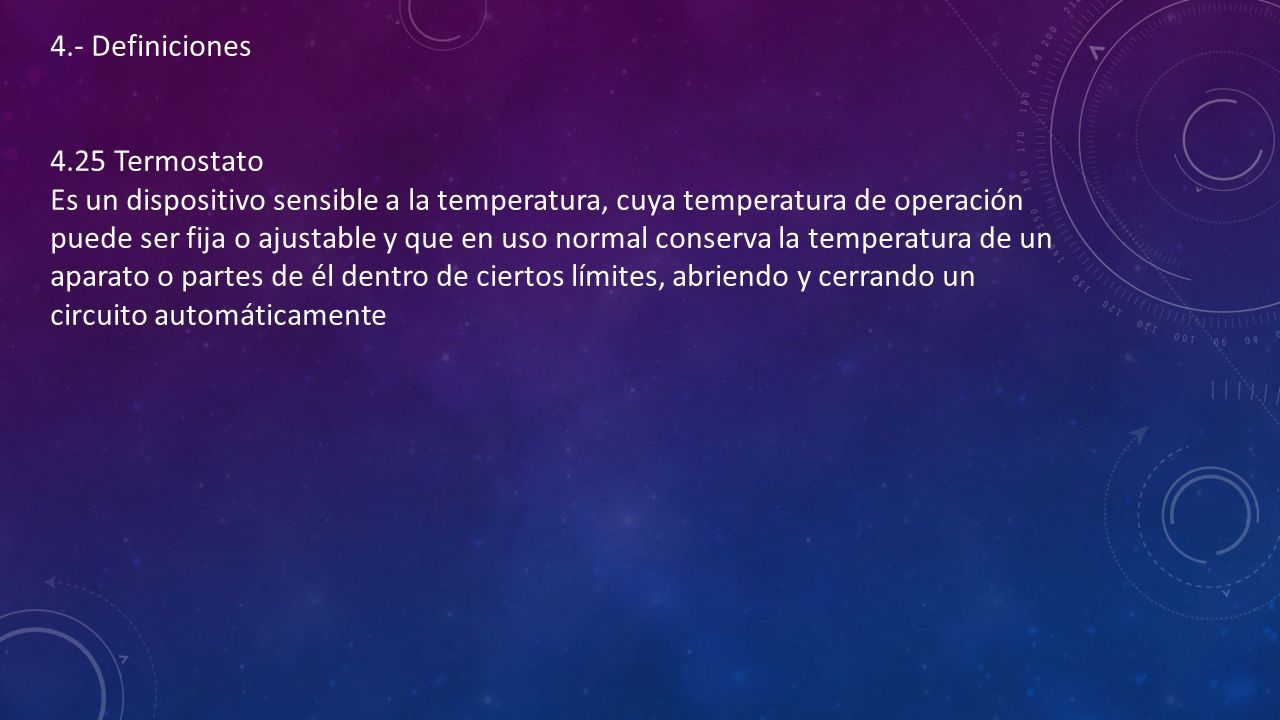 4.- Definiciones

4.25 Termostato
Es un dispositivo sensible a la temperatura, cuya temperatura de operación puede ser fija o ajustable y que en uso normal conserva la temperatura de un aparato o partes de él dentro de ciertos límites, abriendo y cerrando un circuito automáticamente